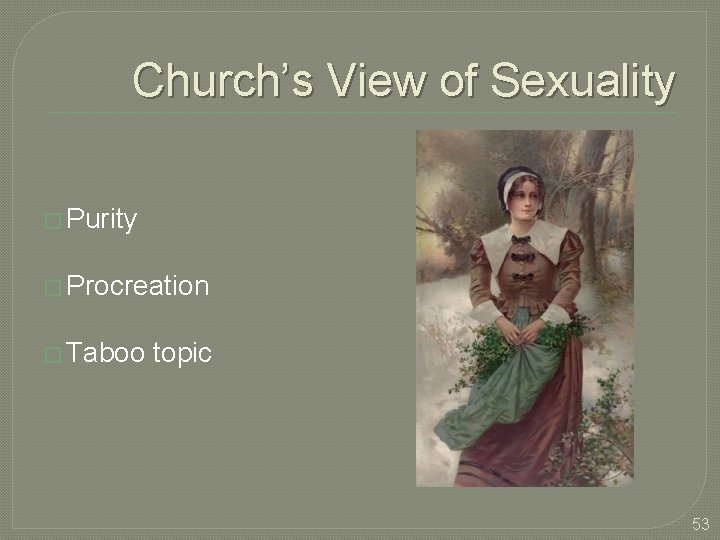 Church's View of Sexuality

Purity

Procreation

Taboo topic

53